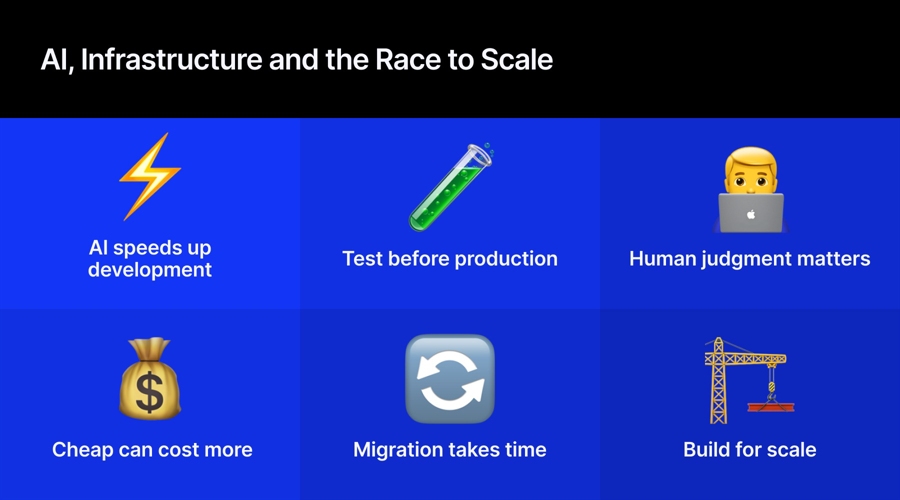 AI, Infrastructure and the Race to Scale

AI speeds up development

Test before production

Human judgment matters

$

Cheap can cost more

Migration takes time

Build for scale